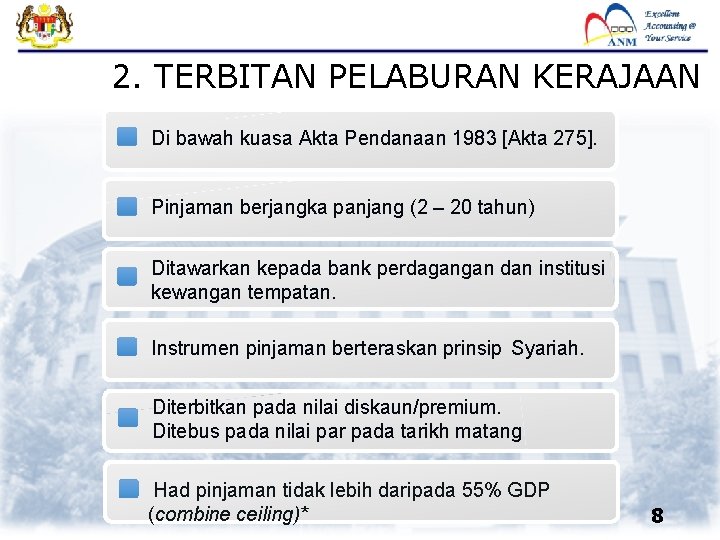 ANM Excellent Accounting @ Your Service

2. TERBITAN PELABURAN KERAJAAN

Di bawah kuasa Akta Pendanaan 1983 [Akta 275].

Pinjaman berjangka panjang (2 – 20 tahun)

Ditawarkan kepada bank perdagangan dan institusi kewangan tempatan.

Instrumen pinjaman berteraskan prinsip Syariah.

Diterbitkan pada nilai diskaun/premium.
Ditebus pada nilai par pada tarikh matang

Had pinjaman tidak lebih daripada 55% GDP (combine ceiling)*

8